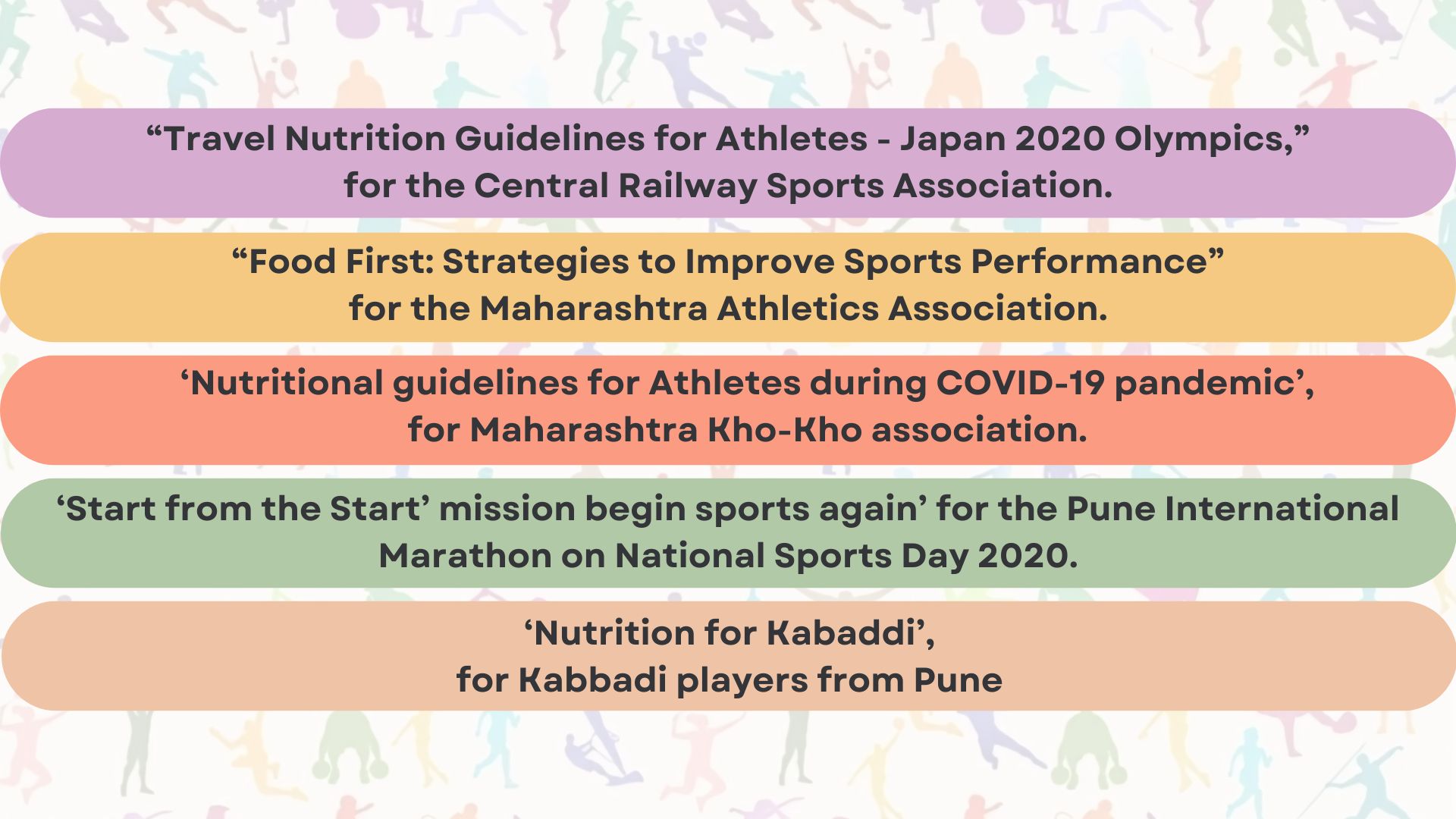 “Travel Nutrition Guidelines for Athletes - Japan 2020 Olympics,” for the Central Railway Sports Association.

“Food First: Strategies to Improve Sports Performance” for the Maharashtra Athletics Association.

‘Nutritional guidelines for Athletes during COVID-19 pandemic’, for Maharashtra Kho-Kho association.

‘Start from the Start’ mission begin sports again’ for the Pune International Marathon on National Sports Day 2020.

‘Nutrition for Kabaddi’, for Kabbadi players from Pune